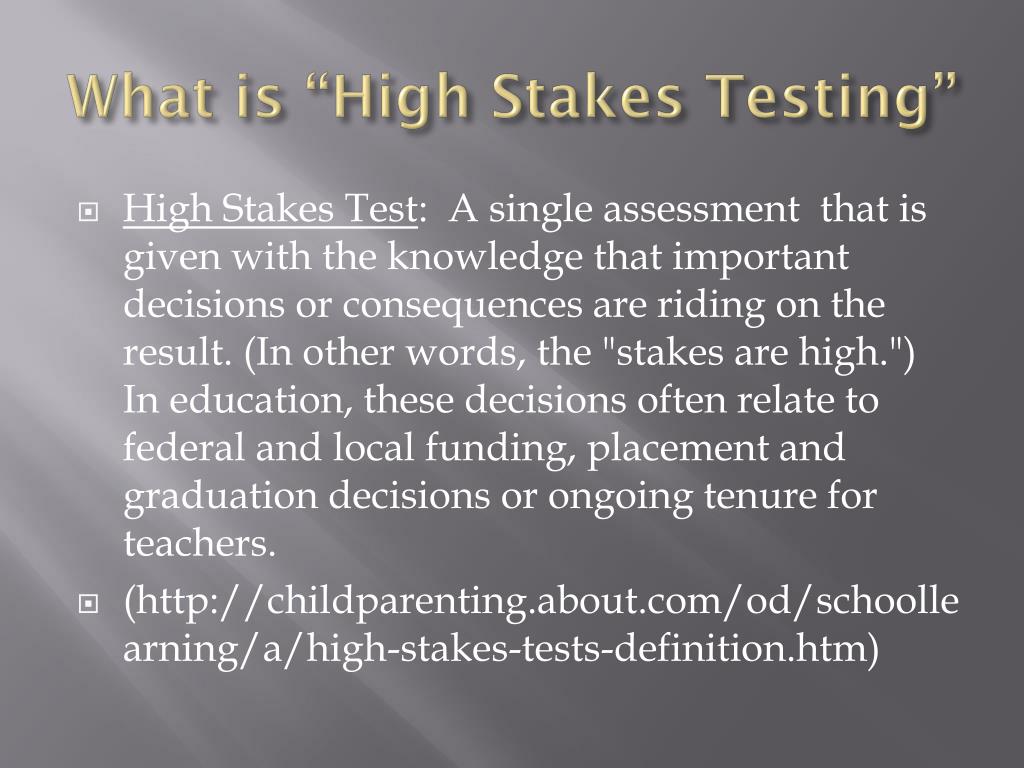 What is “High Stakes Testing”

High Stakes Test: A single assessment that is given with the knowledge that important decisions or consequences are riding on the result. (In other words, the "stakes are high.") In education, these decisions often relate to federal and local funding, placement and graduation decisions or ongoing tenure for teachers.

(http://childparenting.about.com/od/schoollearning/a/high-stakes-tests-definition.htm)